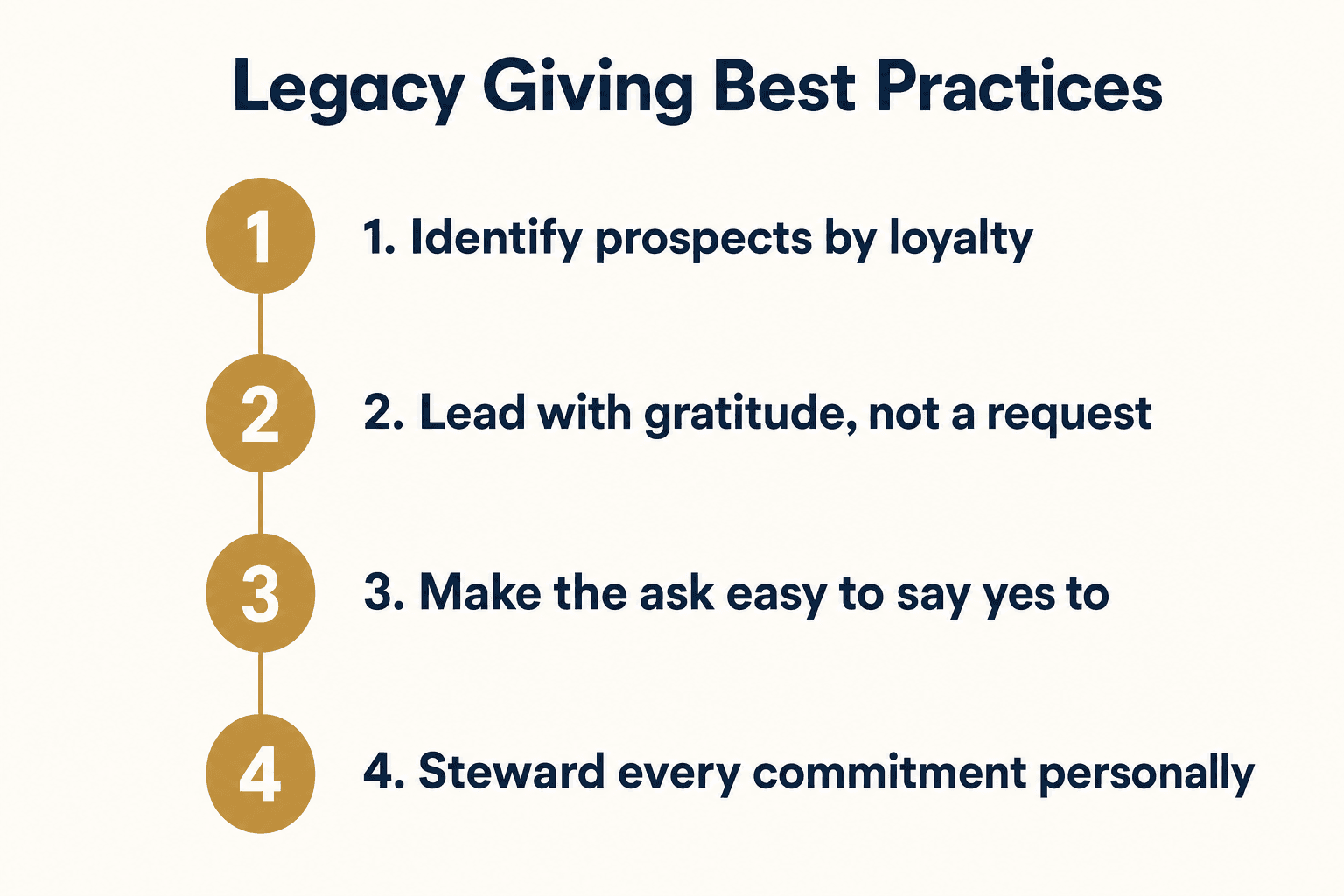 Legacy Giving Best Practices

1

1. Identify prospects by loyalty

2

2. Lead with gratitude, not a request

3

3. Make the ask easy to say yes to

4

4. Steward every commitment personally